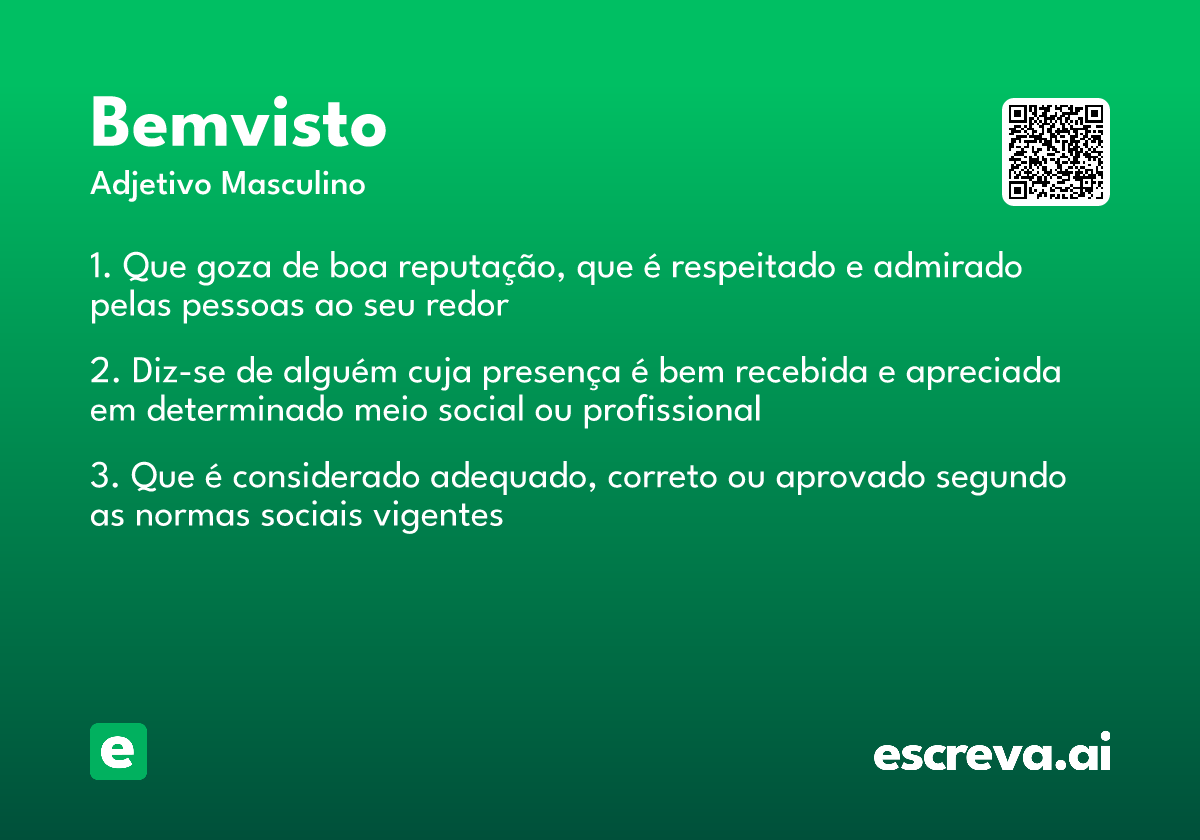 Bemvisto
Adjetivo Masculino

1. Que goza de boa reputação, que é respeitado e admirado pelas pessoas ao seu redor

2. Diz-se de alguém cuja presença é bem recebida e apreciada em determinado meio social ou profissional

3. Que é considerado adequado, correto ou aprovado segundo as normas sociais vigentes

e

escreva.ai